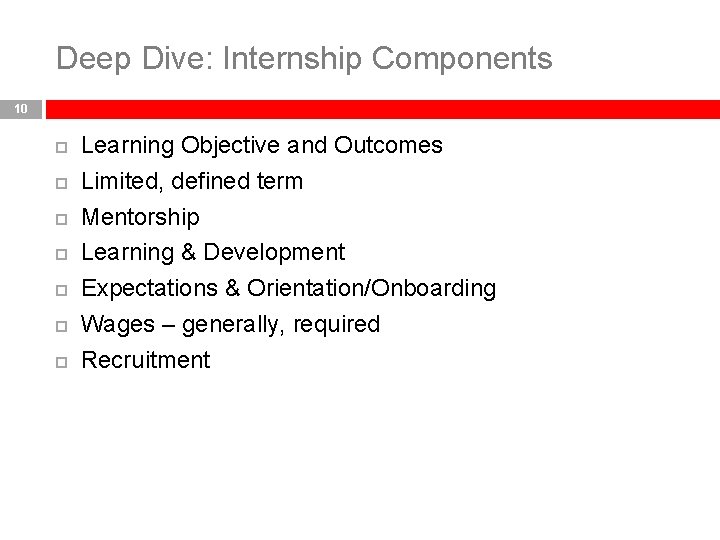 Deep Dive: Internship Components

10

- Learning Objective and Outcomes
- Limited, defined term
- Mentorship
- Learning & Development
- Expectations & Orientation/Onboarding
- Wages – generally, required
- Recruitment